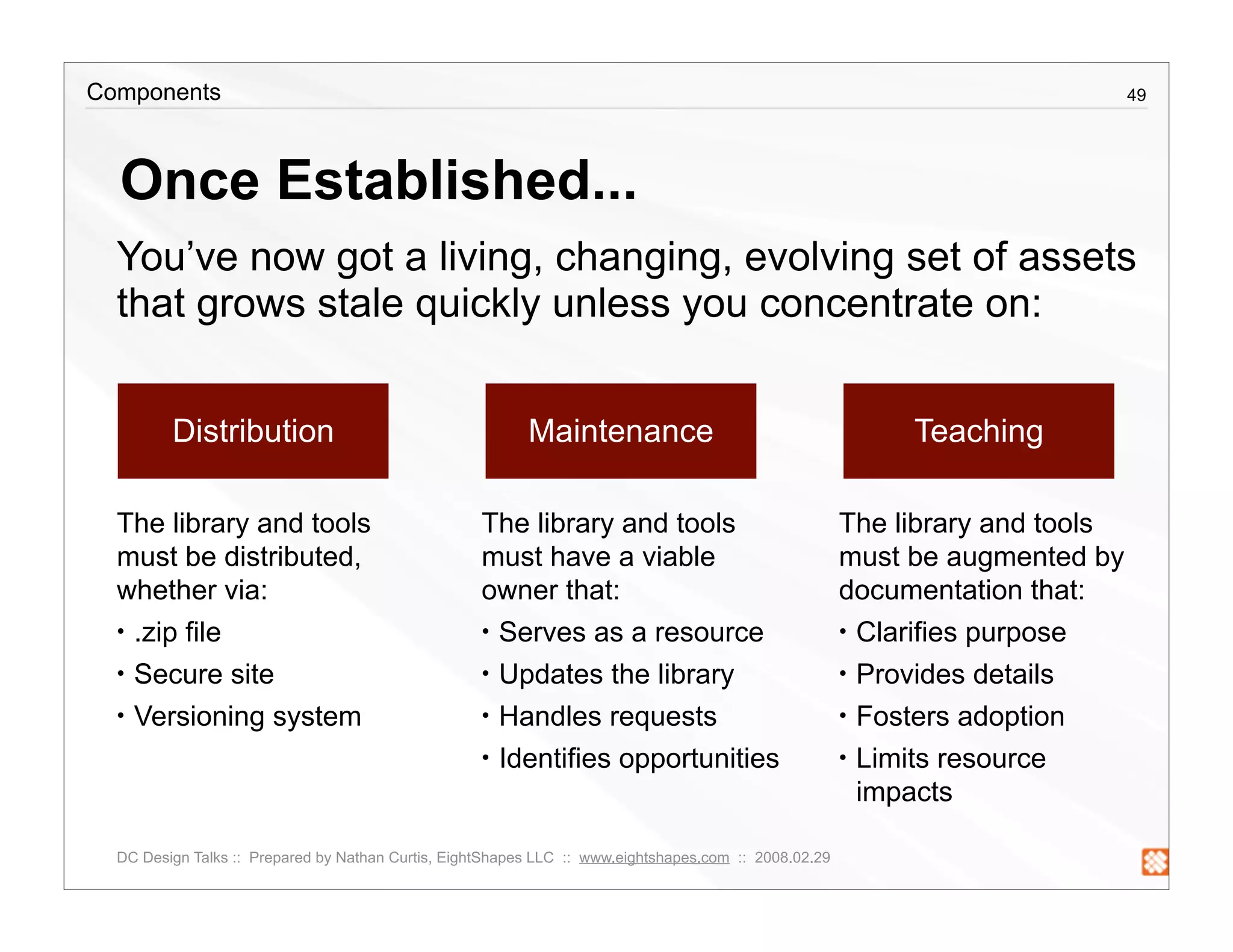 Components

49

Once Established...

You’ve now got a living, changing, evolving set of assets that grows stale quickly unless you concentrate on:

Distribution

The library and tools must be distributed, whether via:

• .zip file
• Secure site
• Versioning system

Maintenance

The library and tools must have a viable owner that:

• Serves as a resource
• Updates the library
• Handles requests
• Identifies opportunities

Teaching

The library and tools must be augmented by documentation that:

• Clarifies purpose
• Provides details
• Fosters adoption
• Limits resource impacts

DC Design Talks :: Prepared by Nathan Curtis, EightShapes LLC :: www.eightshapes.com :: 2008.02.29